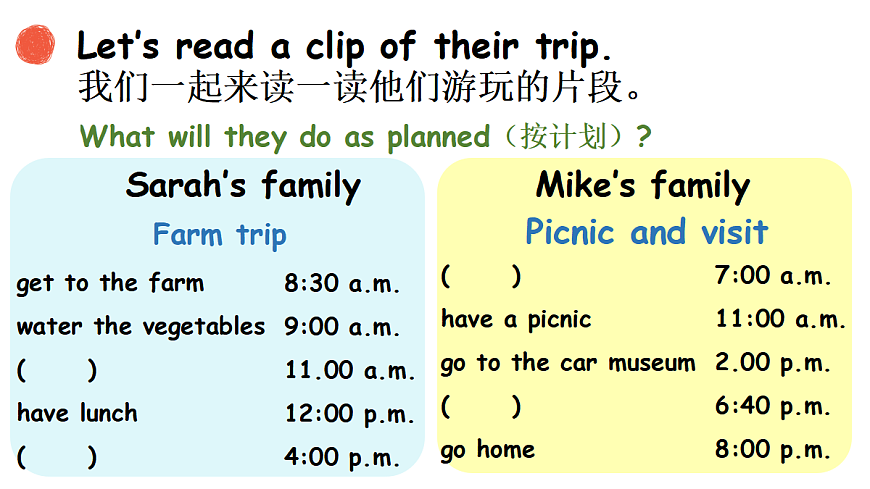 Let's read a clip of their trip.
我们一起来读一读他们游玩的片段。

What will they do as planned（按计划）?

Sarah's family

Farm trip

| | |
|---|---|
| get to the farm | 8:30 a.m. |
| water the vegetables | 9:00 a.m. |
| (　　) | 11.00 a.m. |
| have lunch | 12:00 p.m. |
| (　　) | 4:00 p.m. |

Mike's family

Picnic and visit

| | |
|---|---|
| (　　) | 7:00 a.m. |
| have a picnic | 11:00 a.m. |
| go to the car museum | 2.00 p.m. |
| (　　) | 6:40 p.m. |
| go home | 8:00 p.m. |